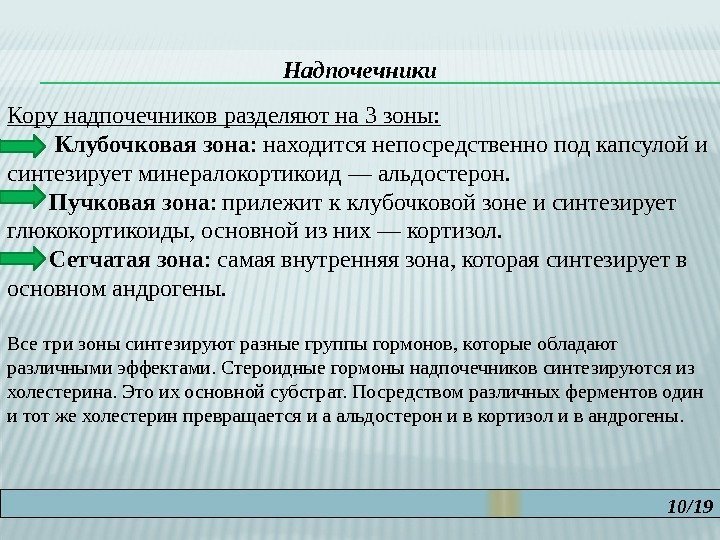 Надпочечники

Кору надпочечников разделяют на 3 зоны:

Клубочковая зона: находится непосредственно под капсулой и синтезирует минералокортикоид — альдостерон.

Пучковая зона: прилежит к клубочковой зоне и синтезирует глюкокортикоиды, основной из них — кортизол.

Сетчатая зона: самая внутренняя зона, которая синтезирует в основном андрогены.

Все три зоны синтезируют разные группы гормонов, которые обладают различными эффектами. Стероидные гормоны надпочечников синтезируются из холестерина. Это их основной субстрат. Посредством различных ферментов один и тот же холестерин превращается и а альдостерон и в кортизол и в андрогены.

10/19